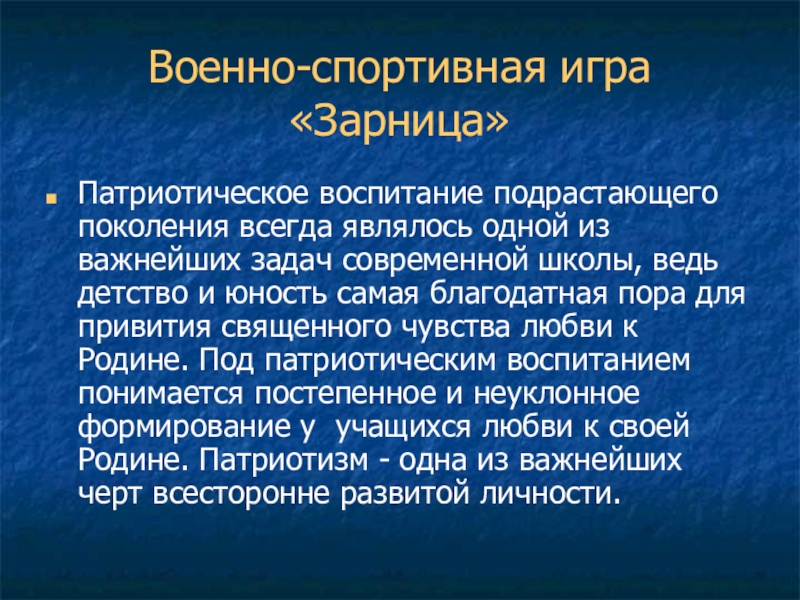 Военно-спортивная игра «Зарница»

Патриотическое воспитание подрастающего поколения всегда являлось одной из важнейших задач современной школы, ведь детство и юность самая благодатная пора для привития священного чувства любви к Родине. Под патриотическим воспитанием понимается постепенное и неуклонное формирование у учащихся любви к своей Родине. Патриотизм - одна из важнейших черт всесторонне развитой личности.